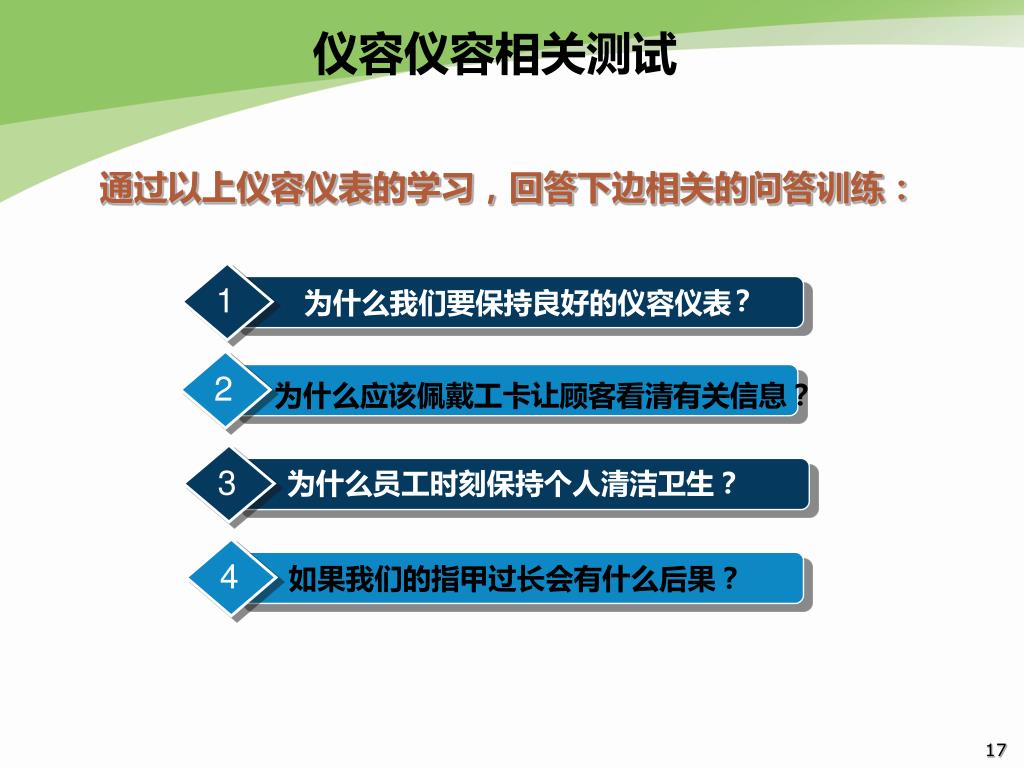 仪容仪容相关测试

通过以上仪容仪表的学习，回答下边相关的问答训练：

1 为什么我们要保持良好的仪容仪表？

2 为什么应该佩戴工卡让顾客看清有关信息？

3 为什么员工时刻保持个人清洁卫生？

4 如果我们的指甲过长会有什么后果？

17